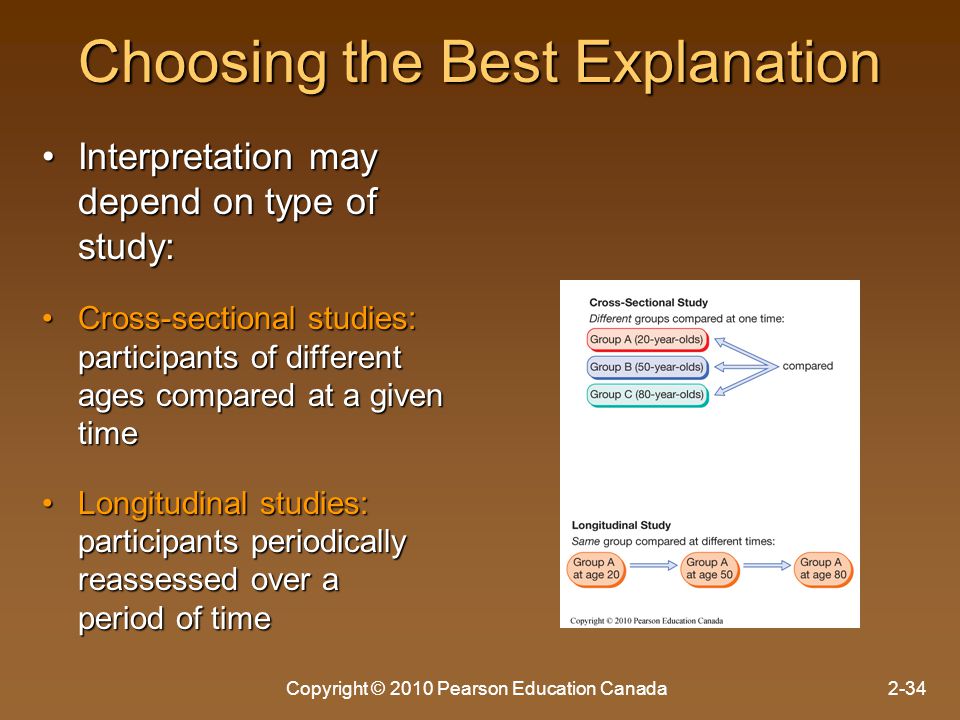 Choosing the Best Explanation

• Interpretation may depend on type of study:

• Cross-sectional studies: participants of different ages compared at a given time

• Longitudinal studies: participants periodically reassessed over a period of time

Cross-Sectional Study
Different groups compared at one time:
Group A (20-year-olds)
Group B (50-year-olds)
Group C (80-year-olds)
compared

Longitudinal Study
Same group compared at different times:
Group A at age 20
Group A at age 50
Group A at age 80

Copyright © 2010 Pearson Education Canada

Copyright © 2010 Pearson Education Canada

2-34